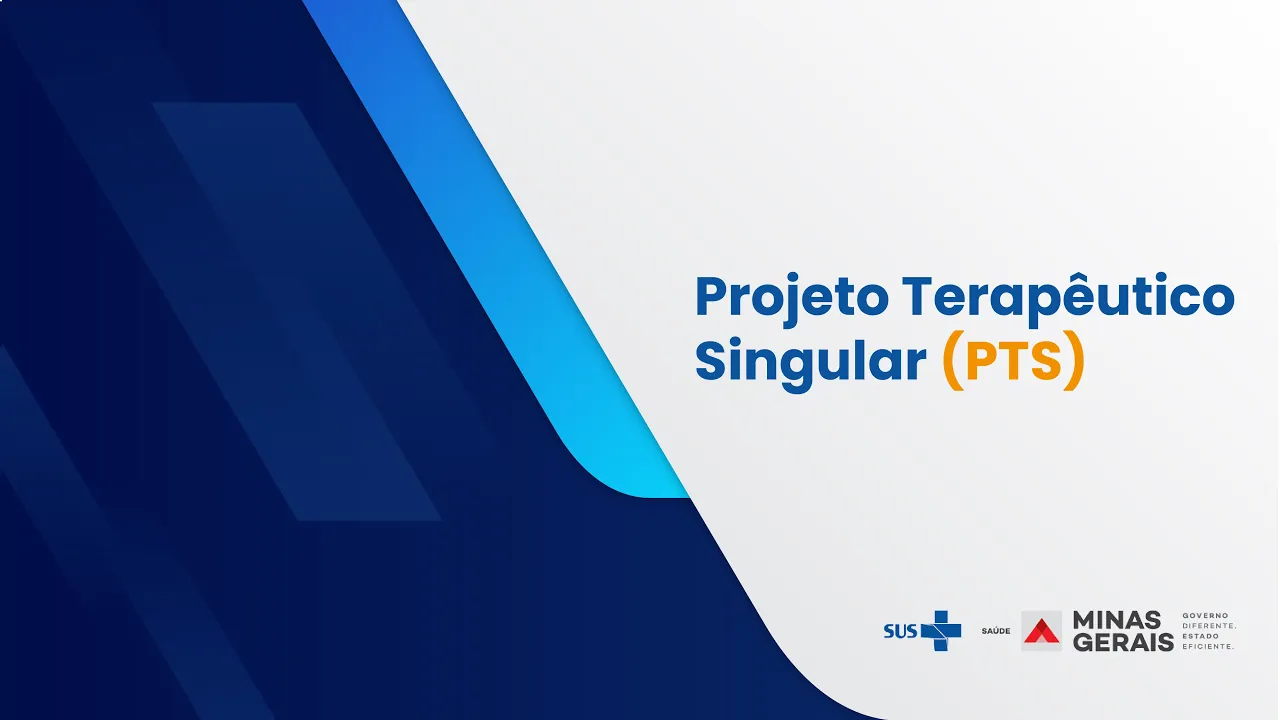 Projeto Terapêutico Singular (PTS)

SUS

SAÚDE

MINAS GERAIS

GOVERNO DIFERENTE. ESTADO EFICIENTE.